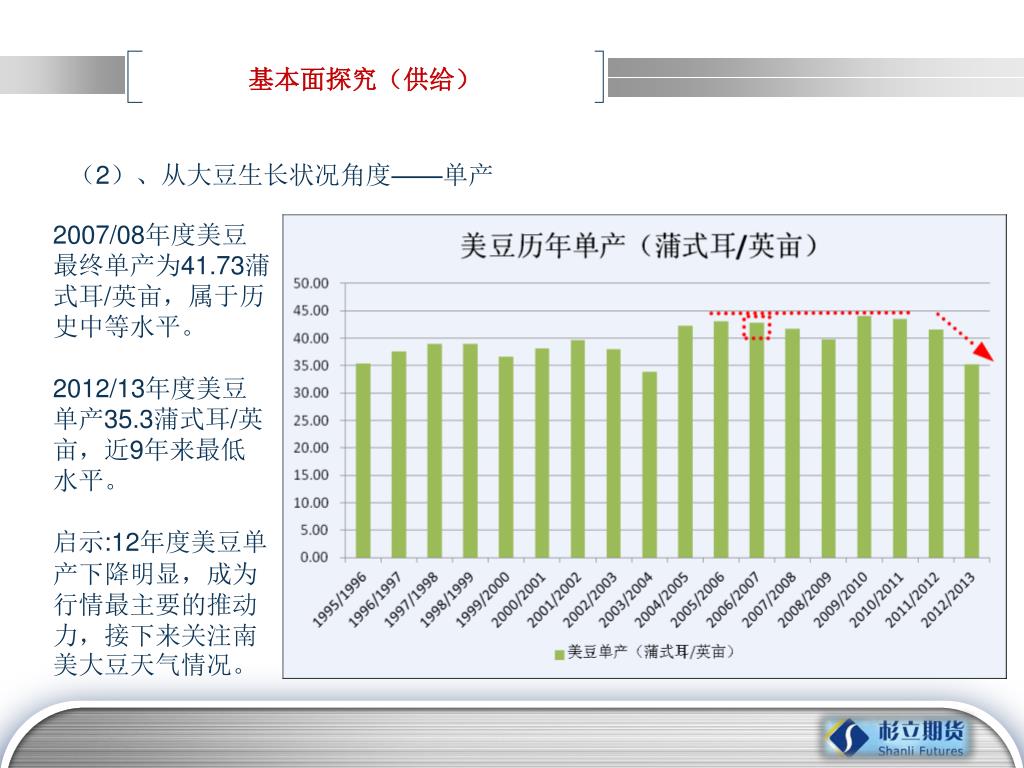 基本面探究（供给）

（2）、从大豆生长状况角度——单产

2007/08年度美豆最终单产为41.73蒲式耳/英亩，属于历史中等水平。

2012/13年度美豆单产35.3蒲式耳/英亩，近9年来最低水平。

启示:12年度美豆单产下降明显，成为行情最主要的推动力，接下来关注南美大豆天气情况。

美豆历年单产（蒲式耳/英亩）

50.00
45.00
40.00
35.00
30.00
25.00
20.00
15.00
10.00
5.00
0.00

1995/1996 1996/1997 1997/1998 1998/1999 1999/2000 2000/2001 2001/2002 2002/2003 2003/2004 2004/2005 2005/2006 2006/2007 2007/2008 2008/2009 2009/2010 2010/2011 2011/2012 2012/2013

美豆单产（蒲式耳/英亩）

杉立期货
Shanli Futures